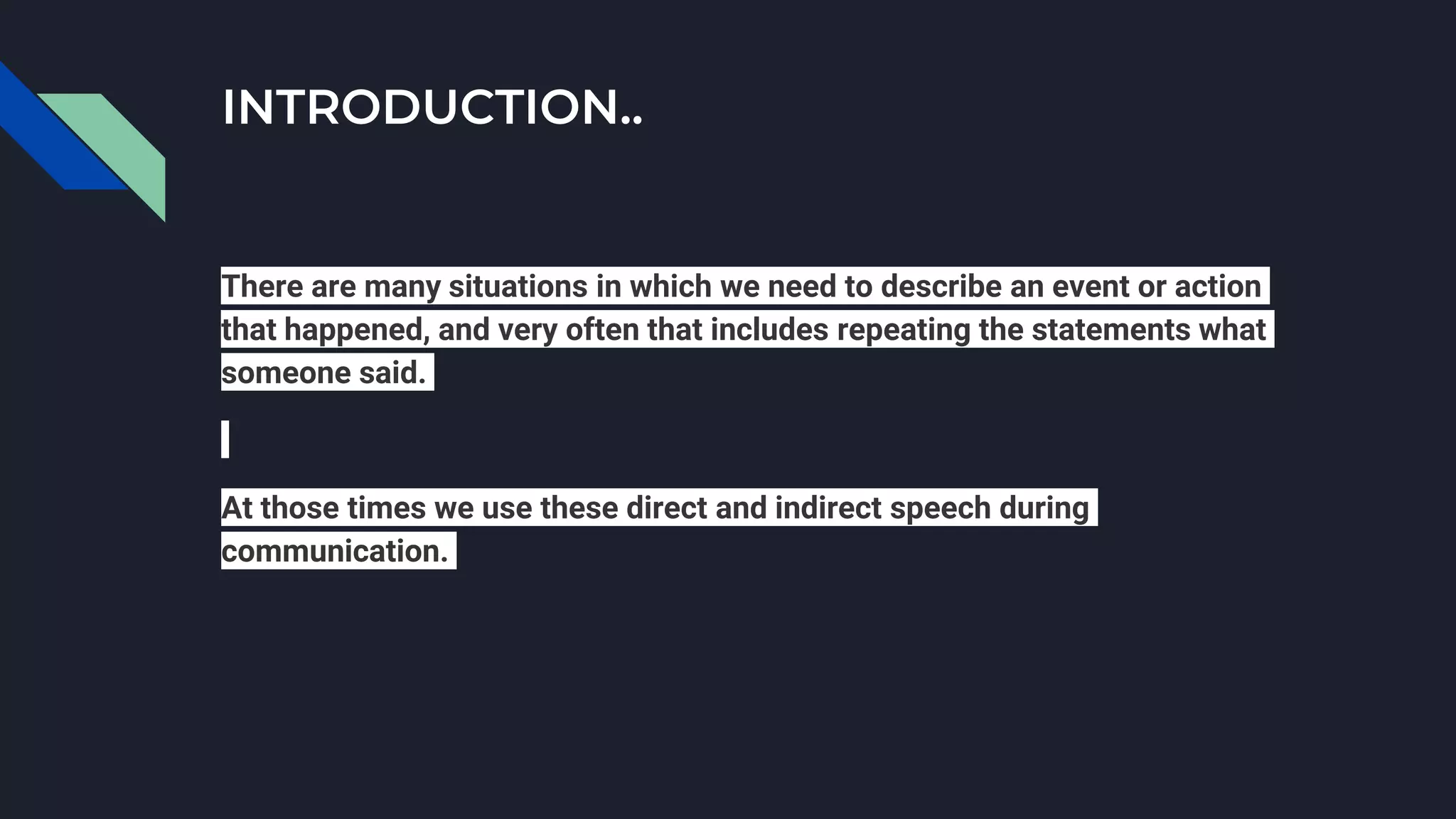 INTRODUCTION..

There are many situations in which we need to describe an event or action that happened, and very often that includes repeating the statements what someone said.

At those times we use these direct and indirect speech during communication.